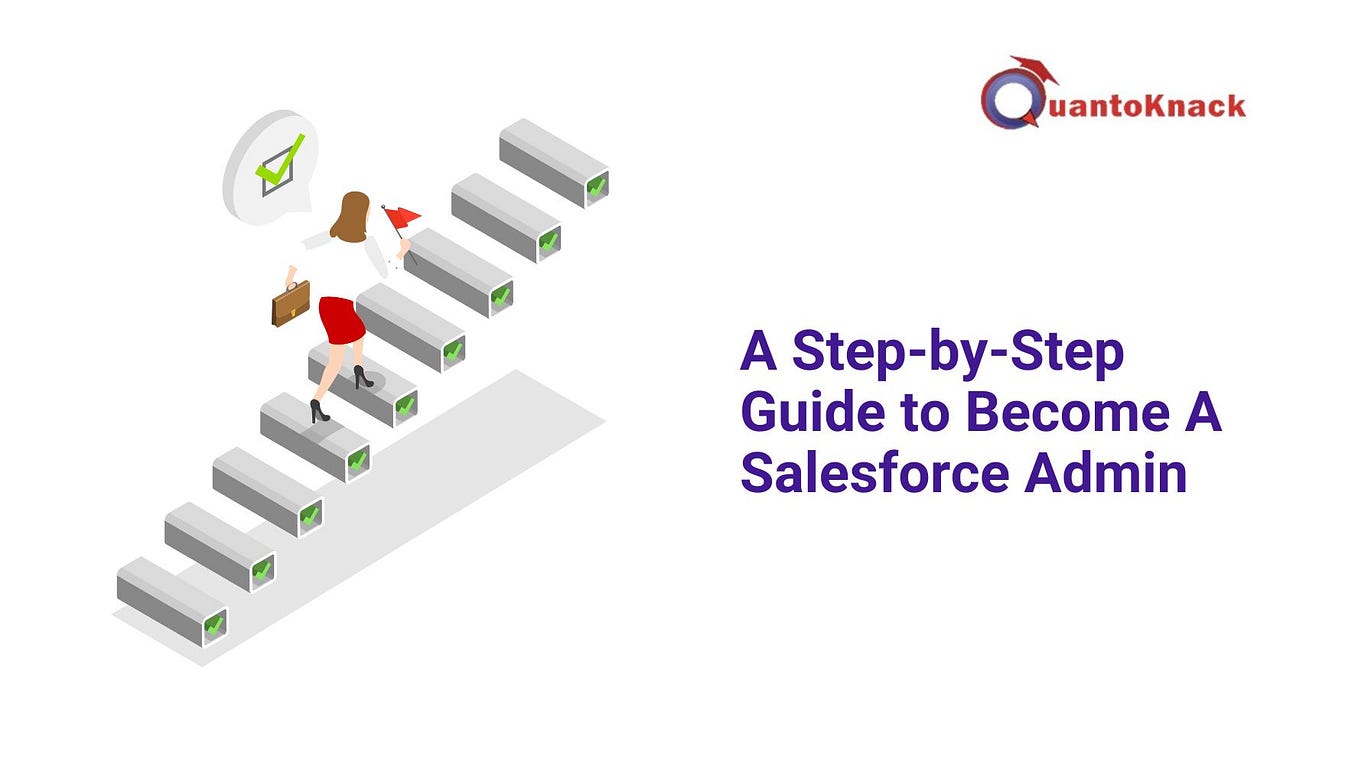 QuantoKnack

A Step-by-Step Guide to Become A Salesforce Admin